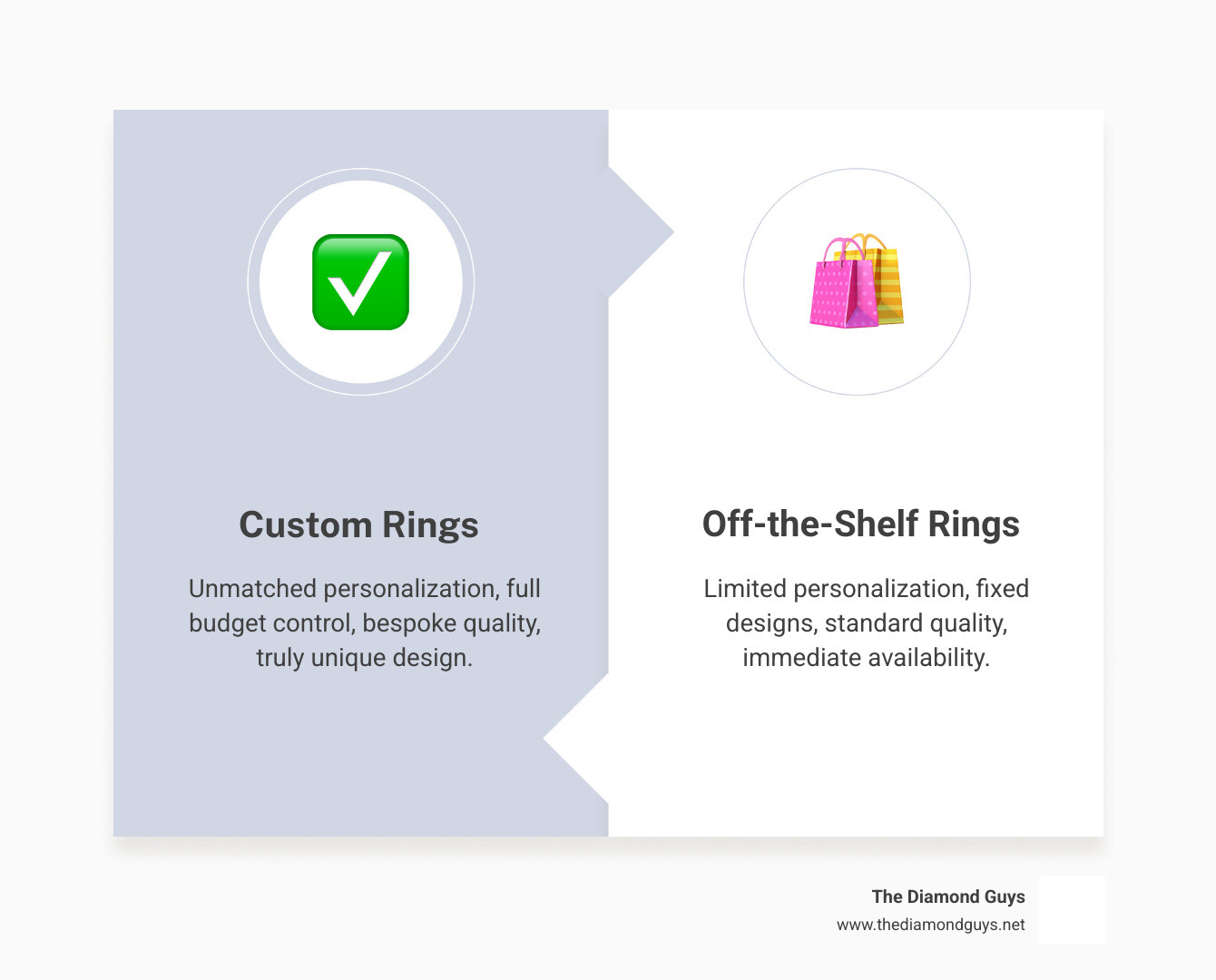 Custom Rings

Unmatched personalization, full budget control, bespoke quality, truly unique design.

Off-the-Shelf Rings

Limited personalization, fixed designs, standard quality, immediate availability.

The Diamond Guys
www.thediamondguys.net